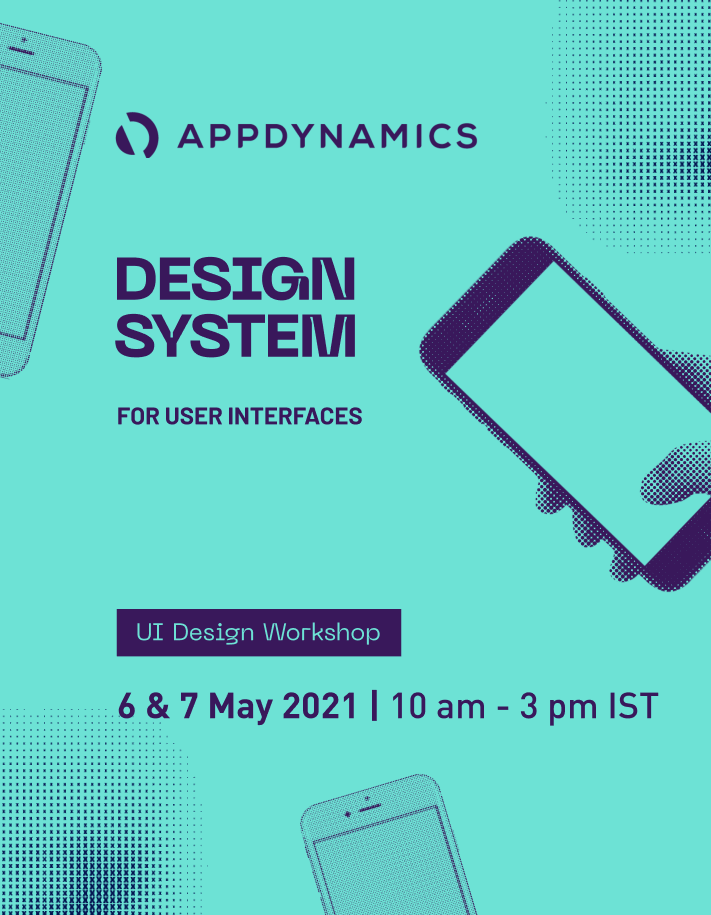 APPDYNAMICS

DESIGN SYSTEM

FOR USER INTERFACES

UI Design Workshop

6 & 7 May 2021 | 10 am - 3 pm IST